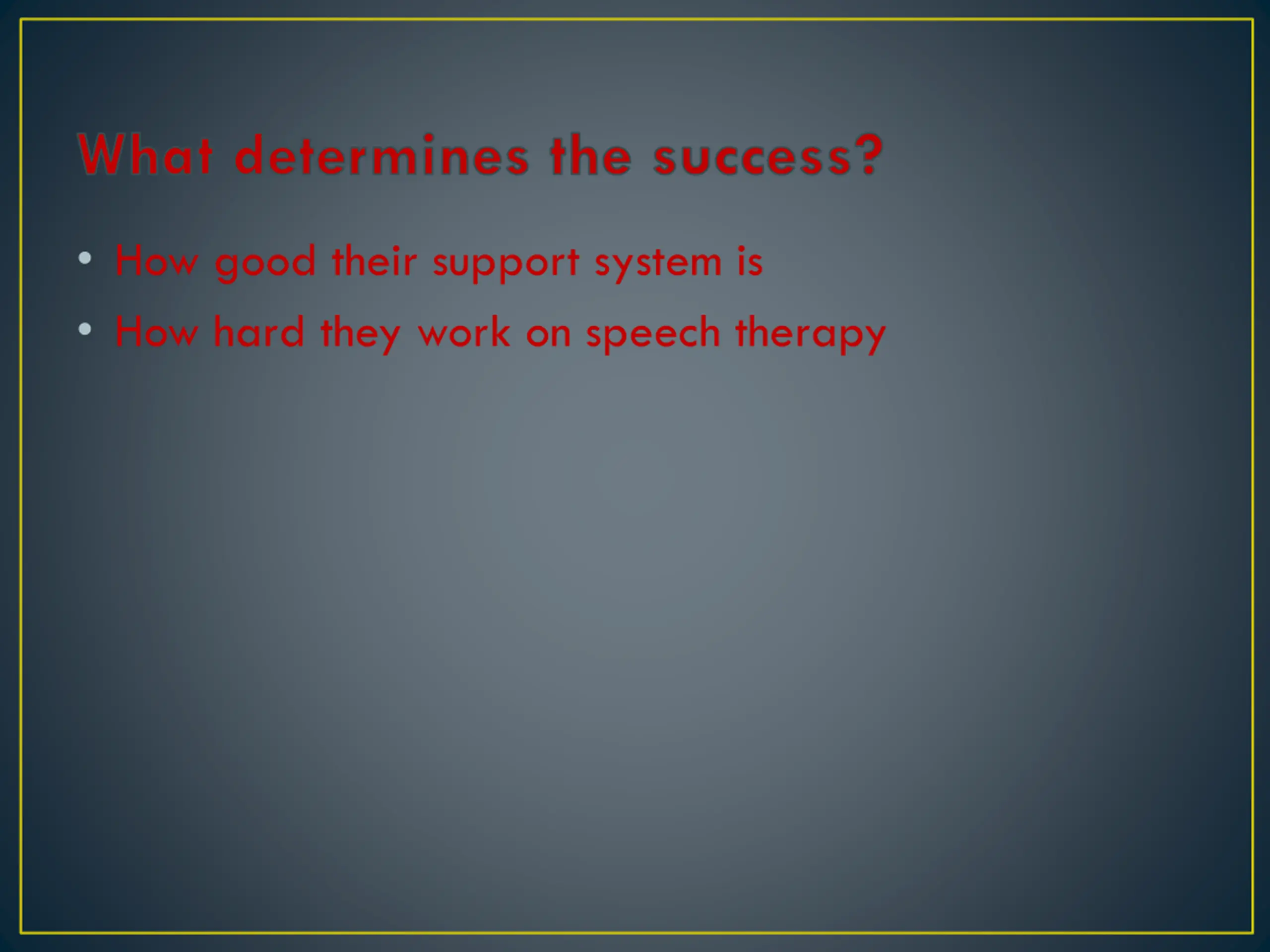 What determines the success?

• How good their support system is
• How hard they work on speech therapy